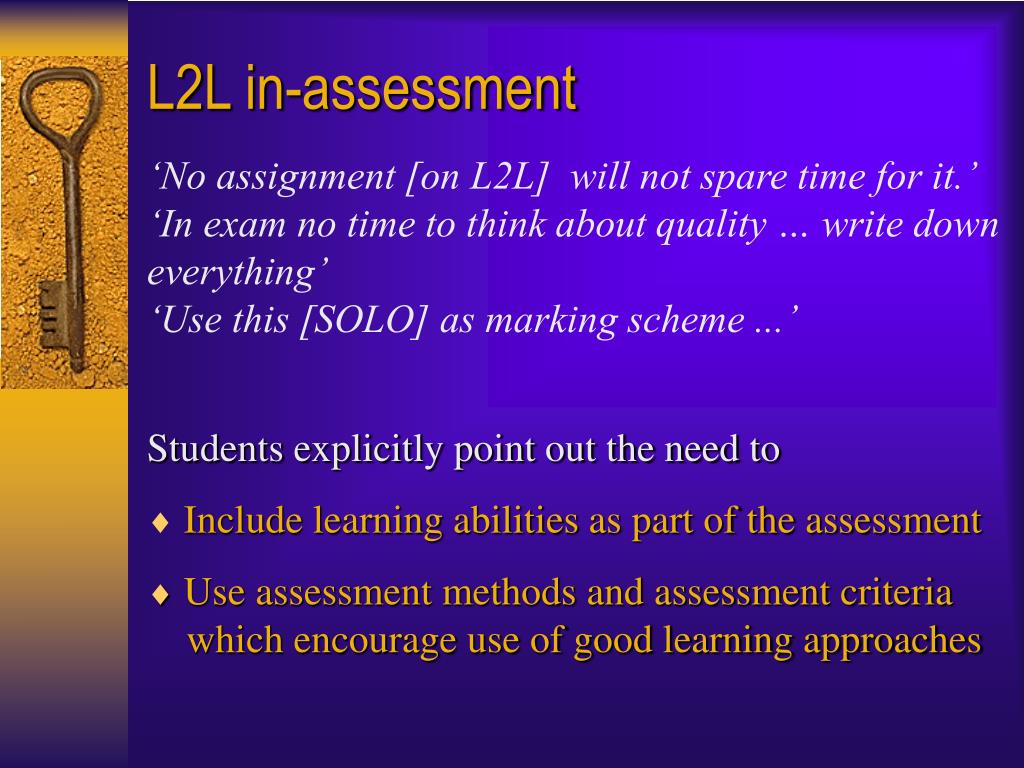 L2L in-assessment

‘No assignment [on L2L]  will not spare time for it.’
‘In exam no time to think about quality … write down everything’
‘Use this [SOLO] as marking scheme ...’

Students explicitly point out the need to

♦ Include learning abilities as part of the assessment

♦ Use assessment methods and assessment criteria which encourage use of good learning approaches